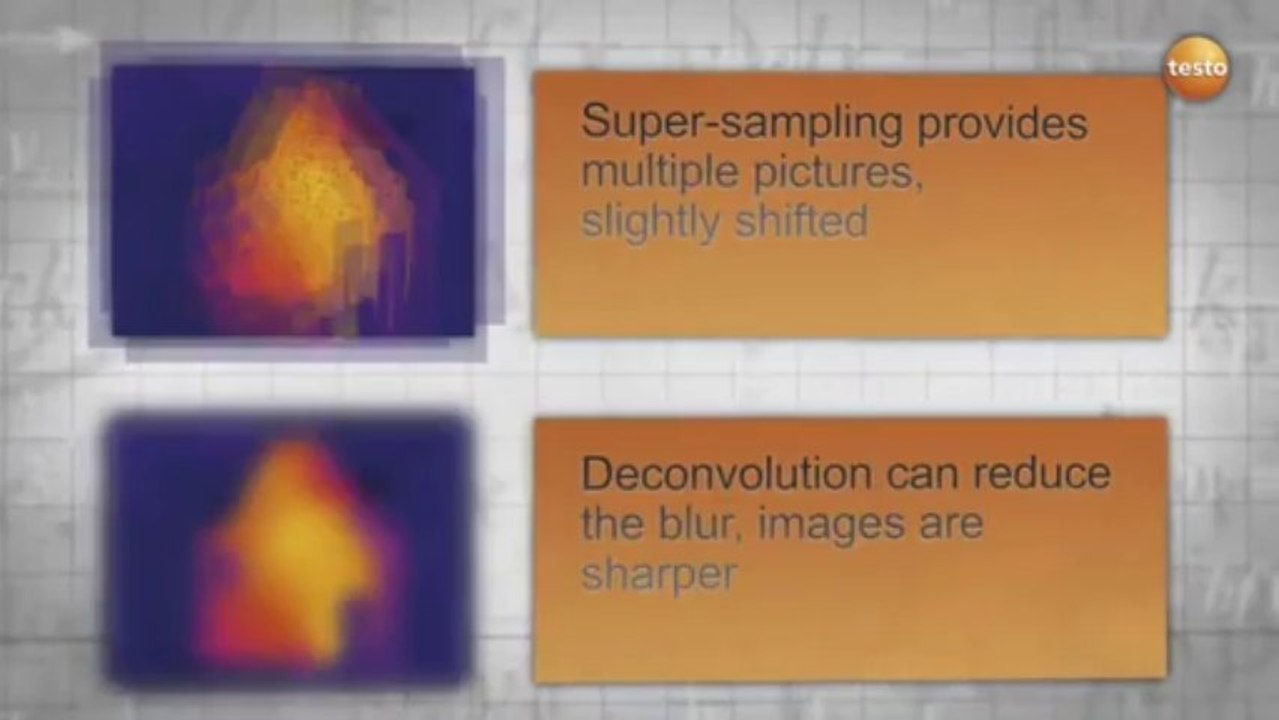 testo

Super-sampling provides multiple pictures, slightly shifted

Deconvolution can reduce the blur, images are sharper